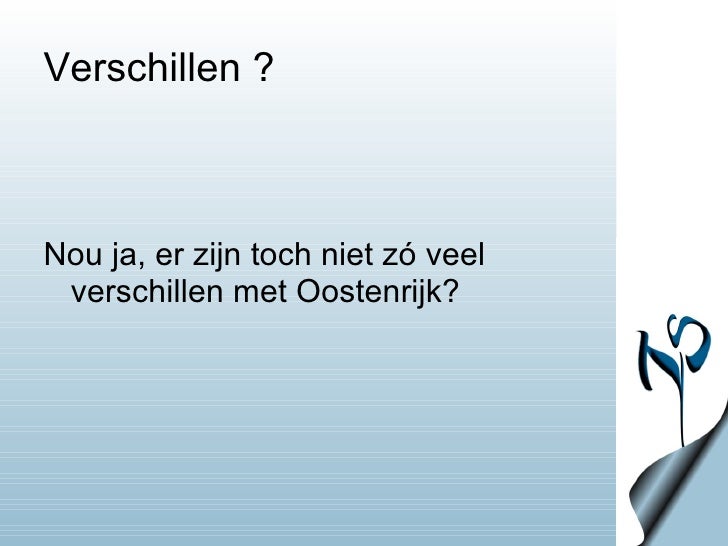 Verschillen ?

Nou ja, er zijn toch niet zó veel verschillen met Oostenrijk?